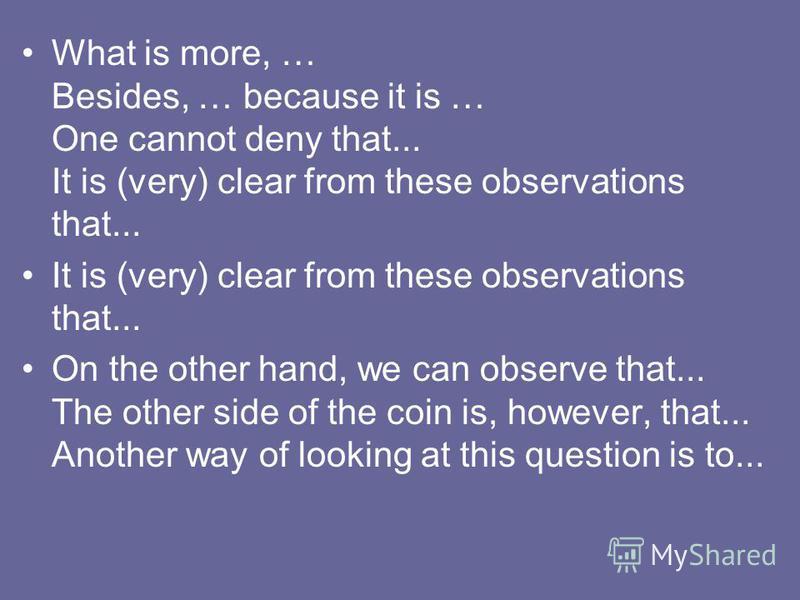 • What is more, …
Besides, … because it is …
One cannot deny that...
It is (very) clear from these observations that...

• It is (very) clear from these observations that...

• On the other hand, we can observe that...
The other side of the coin is, however, that...
Another way of looking at this question is to...

MyShared